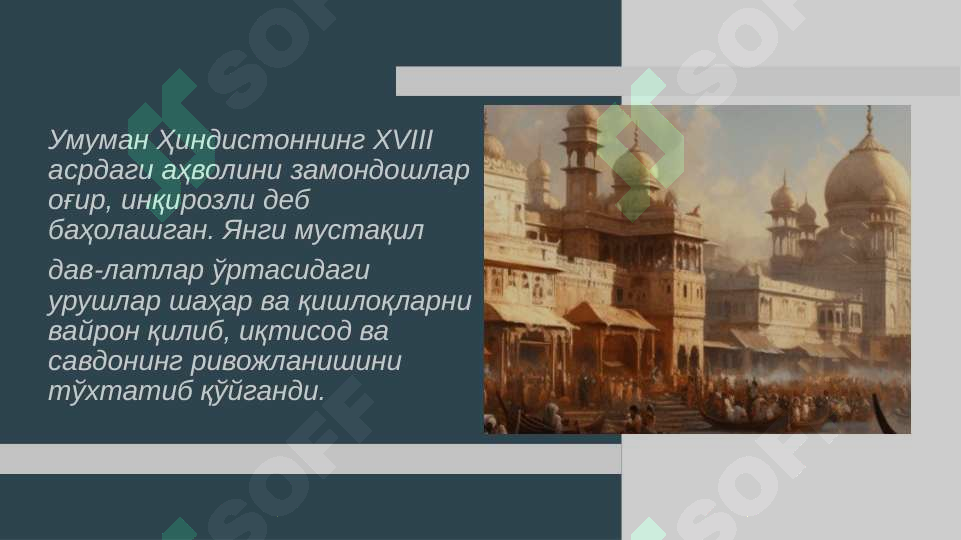 Умуман Ҳиндистоннинг XVIII асрдаги аҳволини замондошлар оғир, инқирозли деб баҳолашган. Янги мустақил

дав-латлар ўртасидаги урушлар шаҳар ва қишлоқларни вайрон қилиб, иқтисод ва савдонинг ривожланишини тўхтатиб қўйганди.

SOFF SOFF SOFF SOFF